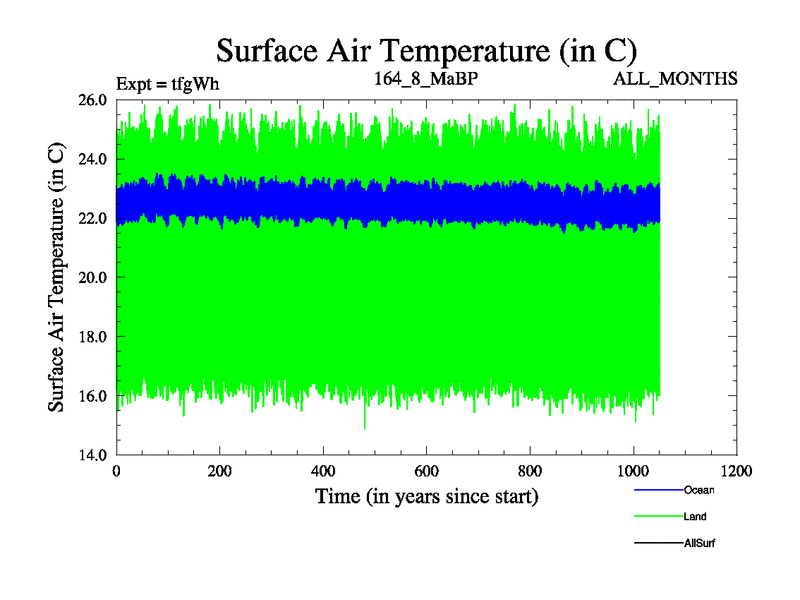 Surface Air Temperature (in C)

Expt = tfgWh

164_8_MaBP

ALL_MONTHS

Surface Air Temperature (in C)

26.0
24.0
22.0
20.0
18.0
16.0
14.0

0
200
400
600
800
1000
1200

Time (in years since start)

Ocean
Land
AllSurf